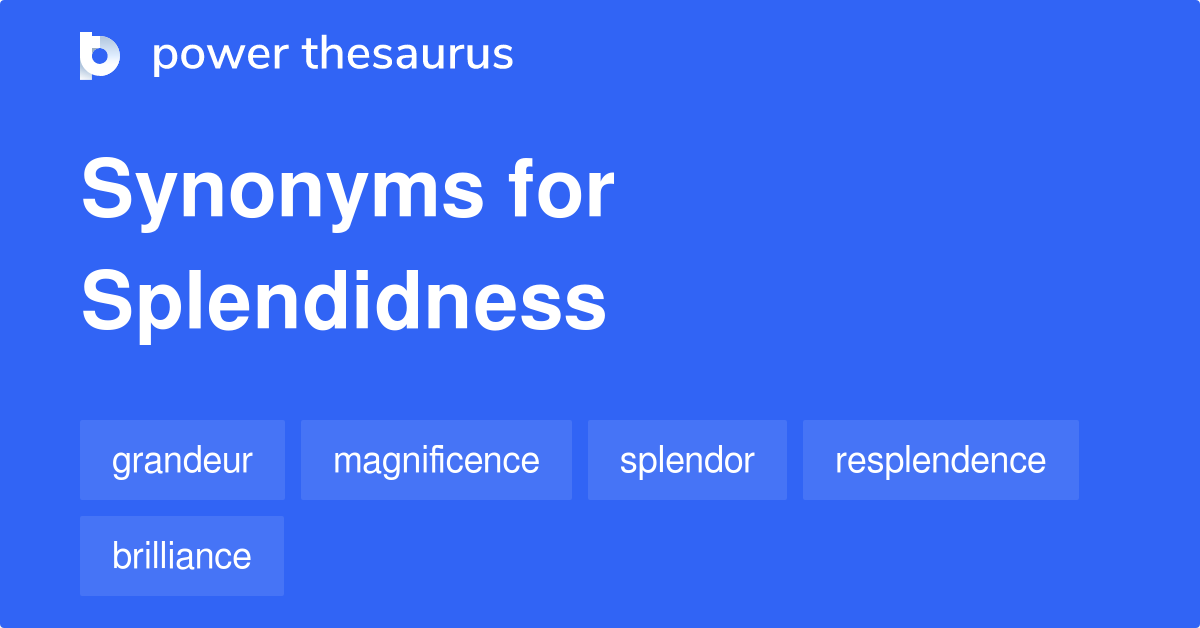 power thesaurus

Synonyms for Splendidness

grandeur

magnificence

splendor

resplendence

brilliance